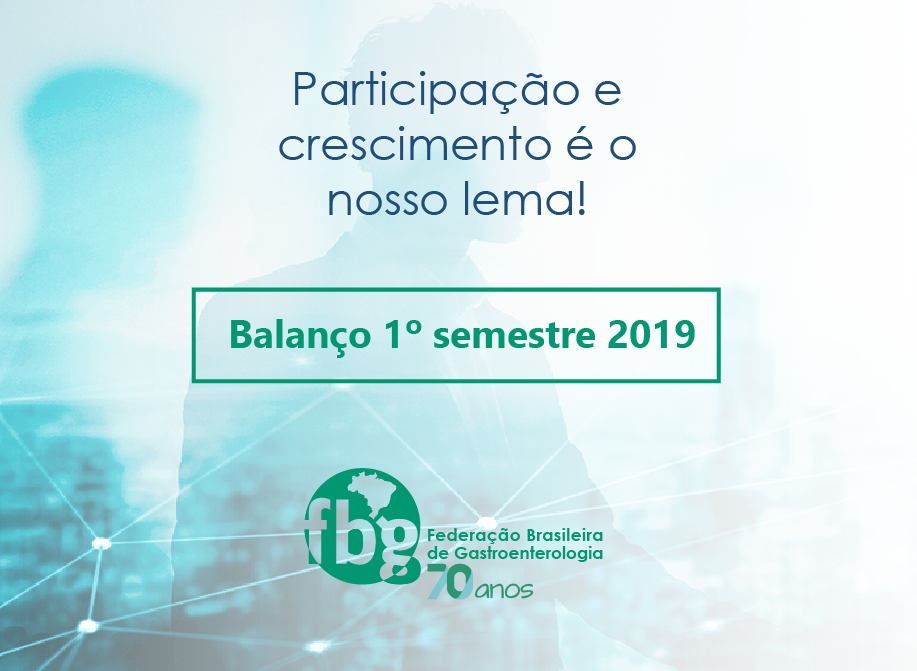 Participação e crescimento é o nosso lema!

Balanço 1º semestre 2019

fbg Federação Brasileira de Gastroenterologia

70 anos